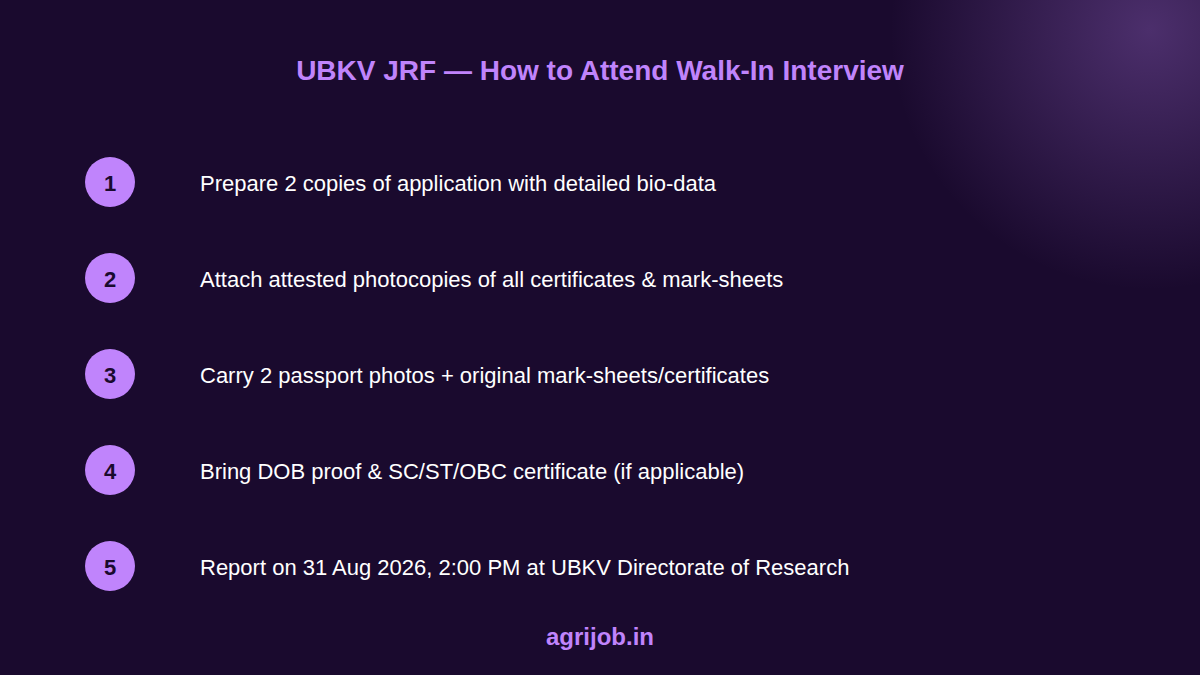 UBKV JRF — How to Attend Walk-In Interview

1 Prepare 2 copies of application with detailed bio-data

2 Attach attested photocopies of all certificates & mark-sheets

3 Carry 2 passport photos + original mark-sheets/certificates

4 Bring DOB proof & SC/ST/OBC certificate (if applicable)

5 Report on 31 Aug 2026, 2:00 PM at UBKV Directorate of Research

agrijob.in